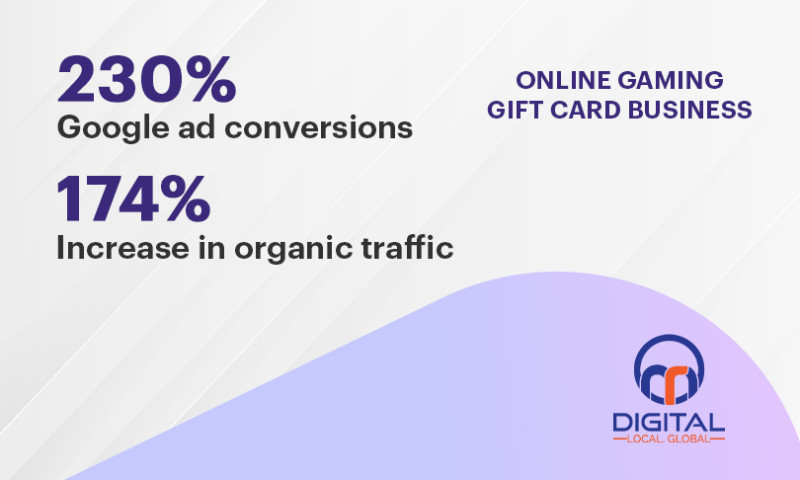 230%
Google ad conversions

174%
Increase in organic traffic

ONLINE GAMING
GIFT CARD BUSINESS

DIGITAL
LOCAL. GLOBAL